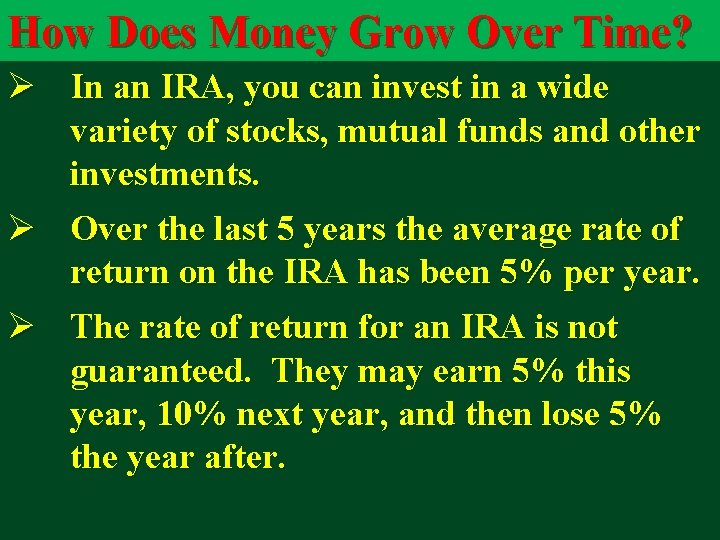 How Does Money Grow Over Time?

➢ In an IRA, you can invest in a wide variety of stocks, mutual funds and other investments.

➢ Over the last 5 years the average rate of return on the IRA has been 5% per year.

➢ The rate of return for an IRA is not guaranteed. They may earn 5% this year, 10% next year, and then lose 5% the year after.